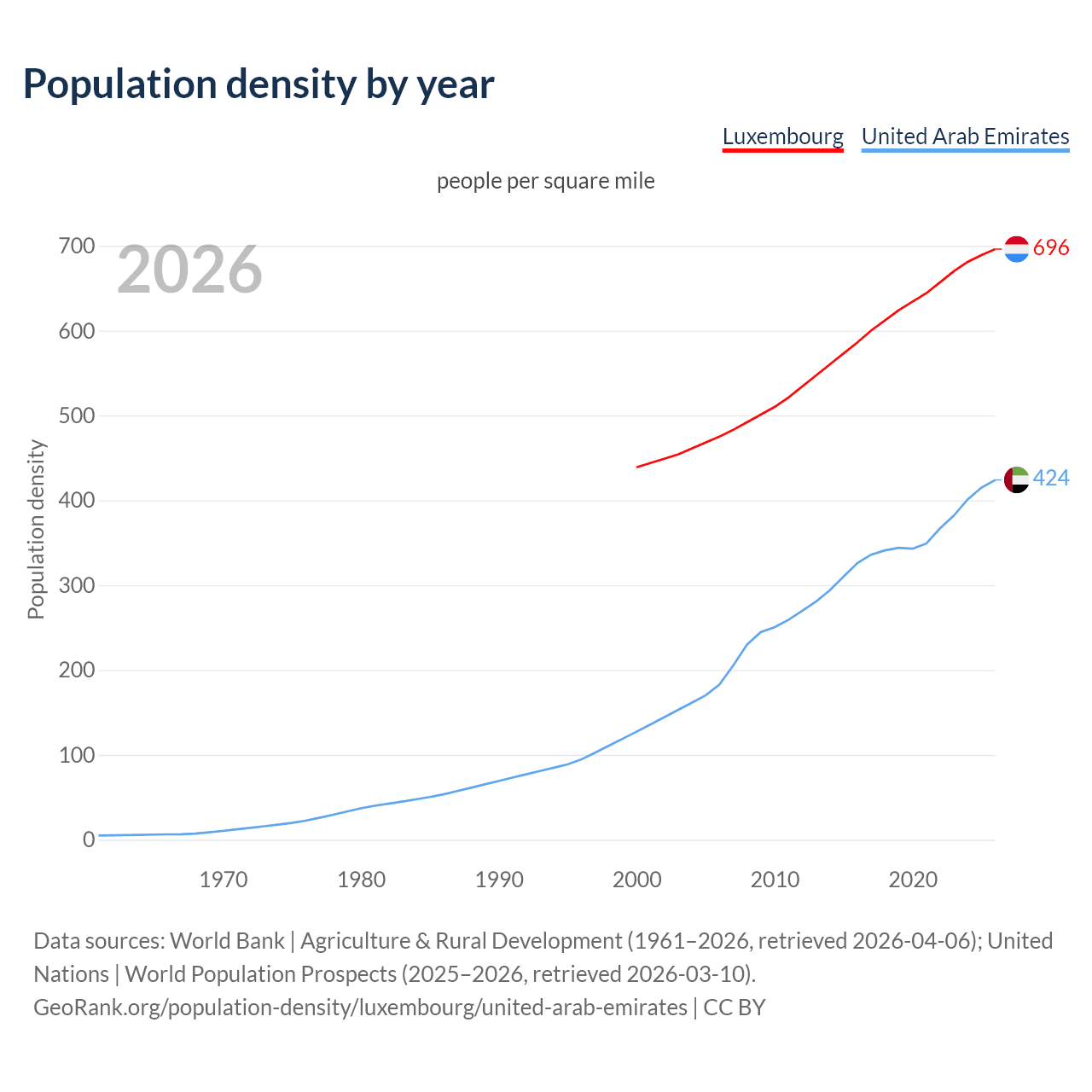 Population density by year

Luxembourg United Arab Emirates

people per square mile

2026

Population density

700
600
500
400
300
200
100
0

696
424

1970 1980 1990 2000 2010 2020

Data sources: World Bank | Agriculture & Rural Development (1961–2026, retrieved 2026-04-06); United Nations | World Population Prospects (2025–2026, retrieved 2026-03-10).
GeoRank.org/population-density/luxembourg/united-arab-emirates | CC BY